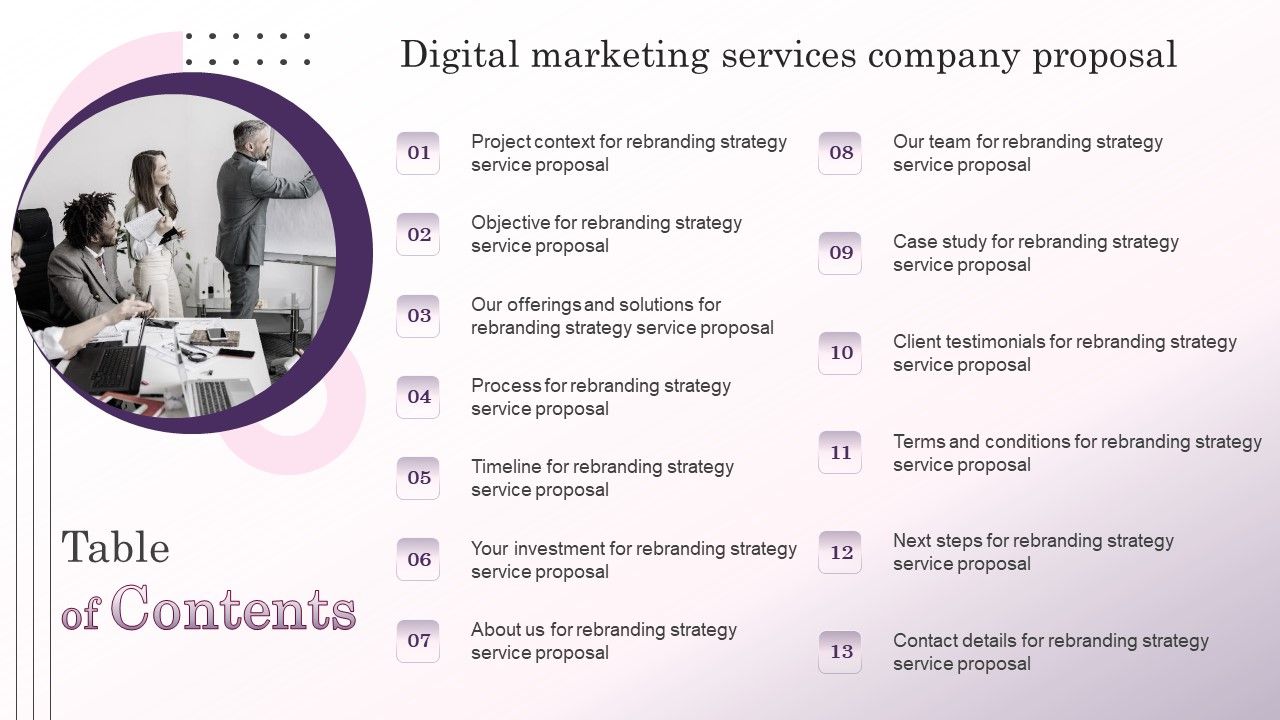 Digital marketing services company proposal

Table of Contents

01 Project context for rebranding strategy service proposal

02 Objective for rebranding strategy service proposal

03 Our offerings and solutions for rebranding strategy service proposal

04 Process for rebranding strategy service proposal

05 Timeline for rebranding strategy service proposal

06 Your investment for rebranding strategy service proposal

07 About us for rebranding strategy service proposal

08 Our team for rebranding strategy service proposal

09 Case study for rebranding strategy service proposal

10 Client testimonials for rebranding strategy service proposal

11 Terms and conditions for rebranding strategy service proposal

12 Next steps for rebranding strategy service proposal

13 Contact details for rebranding strategy service proposal